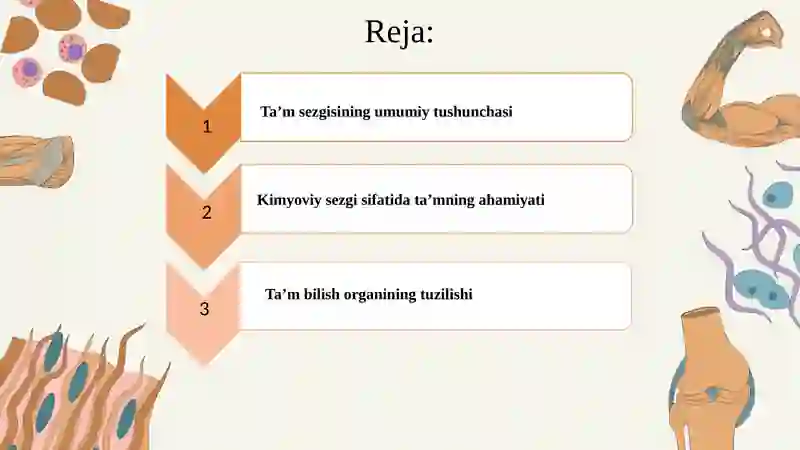 Reja:

1

Ta’m sezgisining umumiy tushunchasi

2

Kimyoviy sezgi sifatida ta’mning ahamiyati

3

Ta’m bilish organining tuzilishi